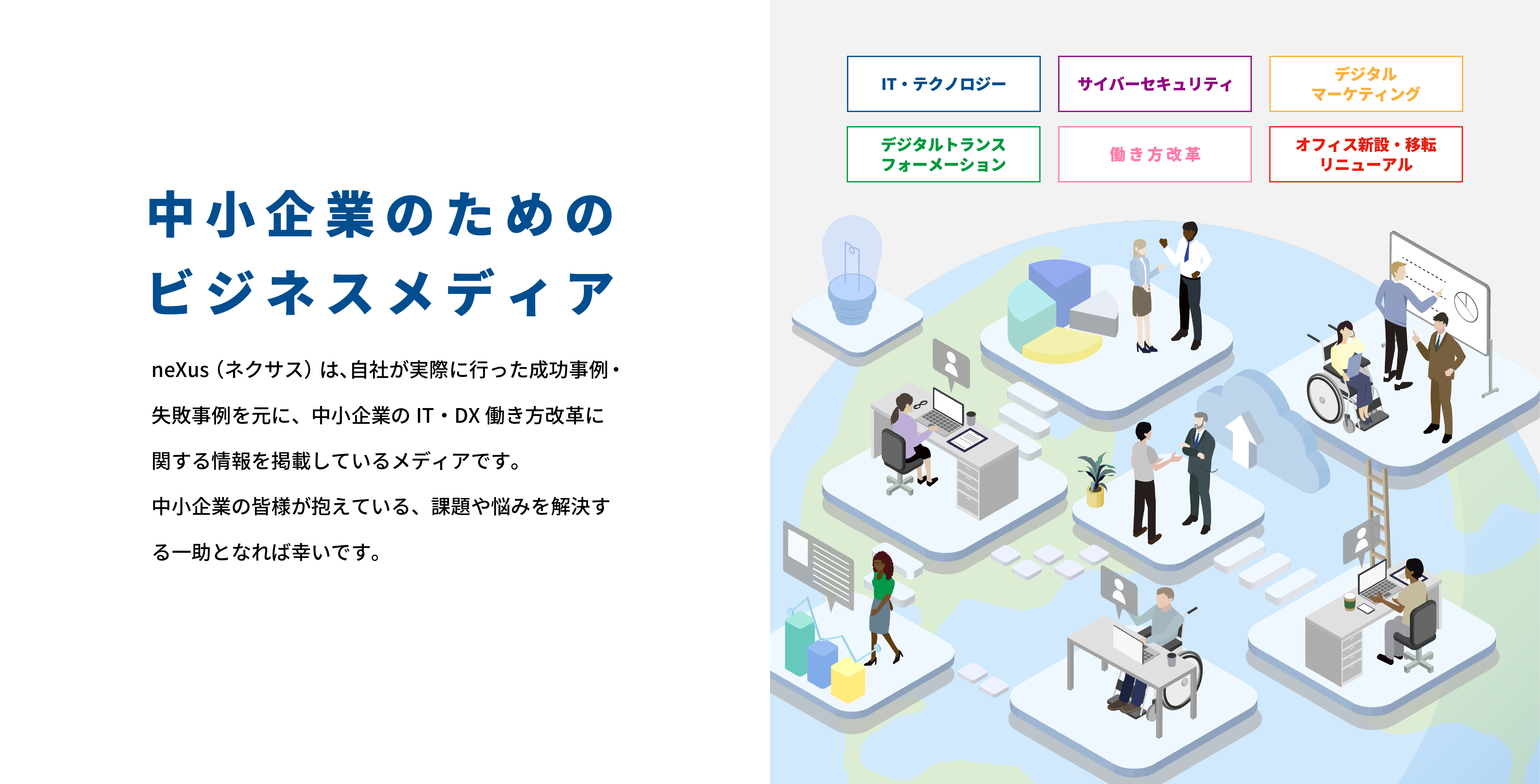 中小企業のための
ビジネスメディア

neXus（ネクサス）は、自社が実際に行った成功事例・失敗事例を元に、中小企業の IT・DX 働き方改革に関する情報を掲載しているメディアです。
中小企業の皆様が抱えている、課題や悩みを解決する一助となれば幸いです。

IT・テクノロジー

サイバーセキュリティ

デジタル
マーケティング

デジタルトランス
フォーメーション

働き方改革

オフィス新設・移転
リニューアル